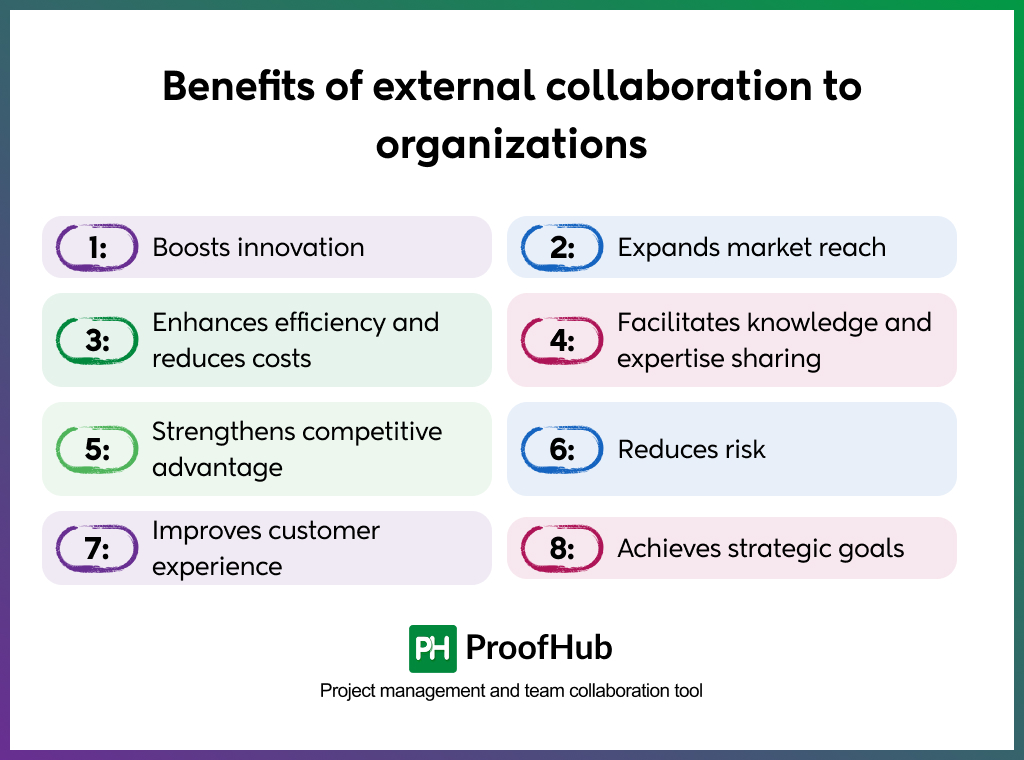 Benefits of external collaboration to organizations

1: Boosts innovation

2: Expands market reach

3: Enhances efficiency and reduces costs

4: Facilitates knowledge and expertise sharing

5: Strengthens competitive advantage

6: Reduces risk

7: Improves customer experience

8: Achieves strategic goals

PH ProofHub

Project management and team collaboration tool